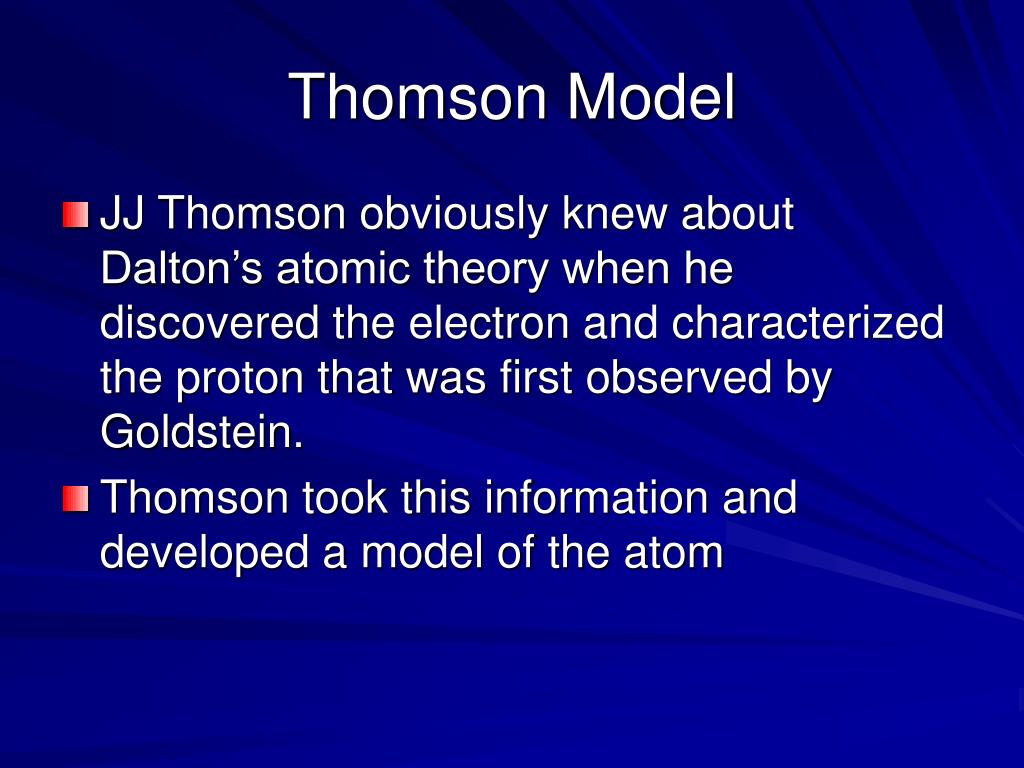 Thomson Model

JJ Thomson obviously knew about Dalton’s atomic theory when he discovered the electron and characterized the proton that was first observed by Goldstein.

Thomson took this information and developed a model of the atom